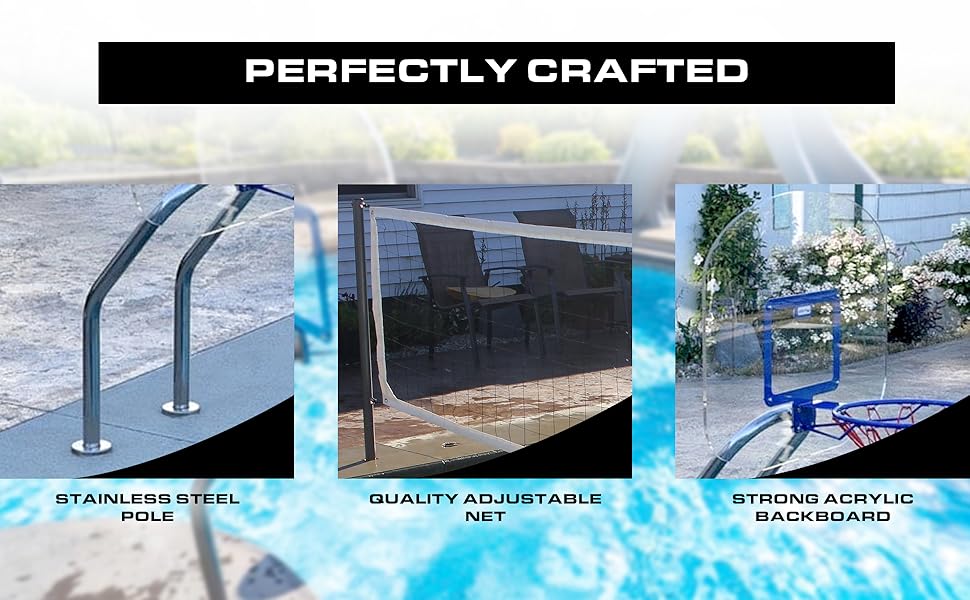 PERFECTLY CRAFTED

STAINLESS STEEL POLE

QUALITY ADJUSTABLE NET

STRONG ACRYLIC BACKBOARD